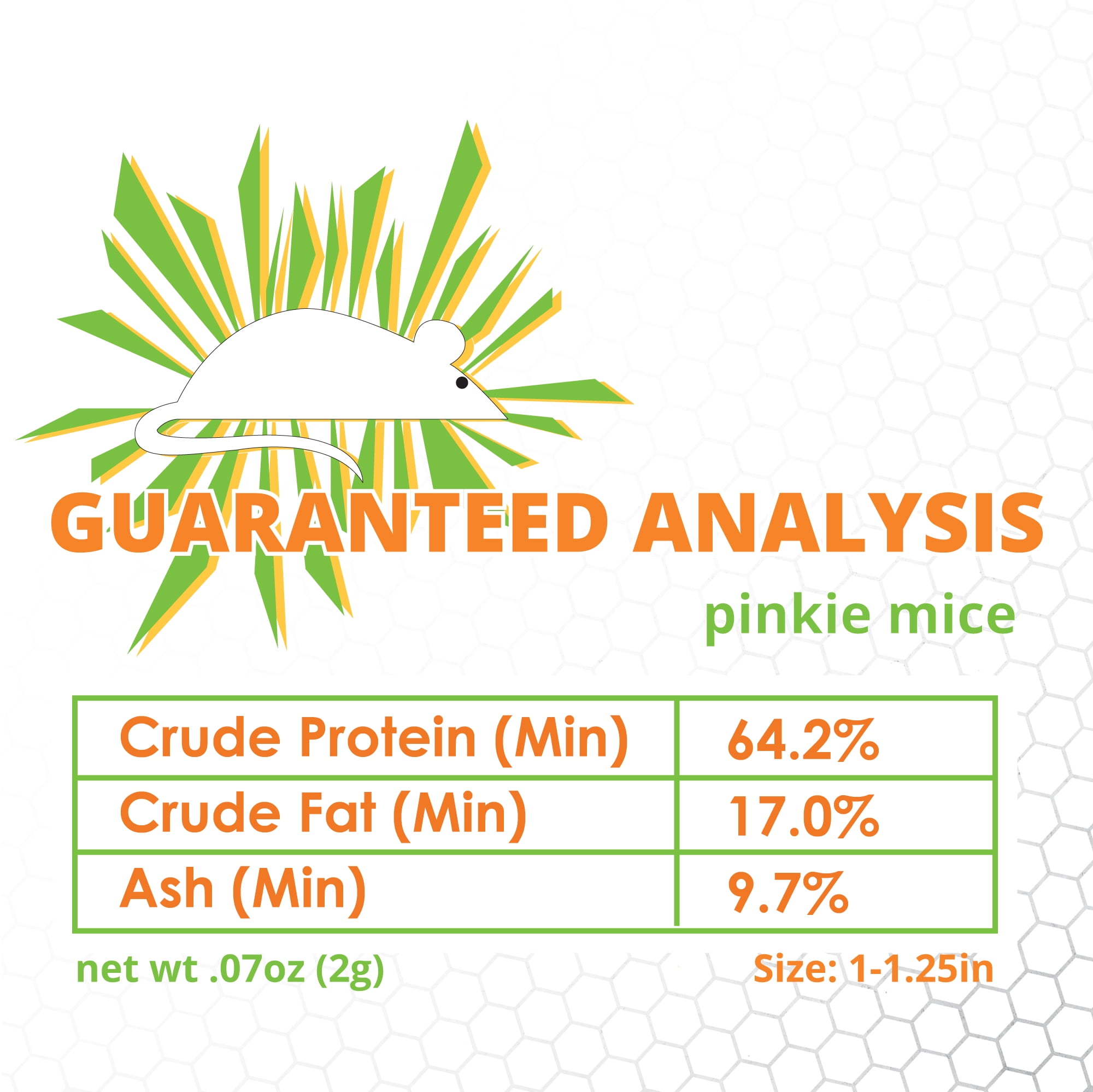 GUARANTEED ANALYSIS

pinkie mice

| Crude Protein (Min) | 64.2% |
|---|---|
| Crude Fat (Min) | 17.0% |
| Ash (Min) | 9.7% |

net wt .07oz (2g)

Size: 1-1.25in